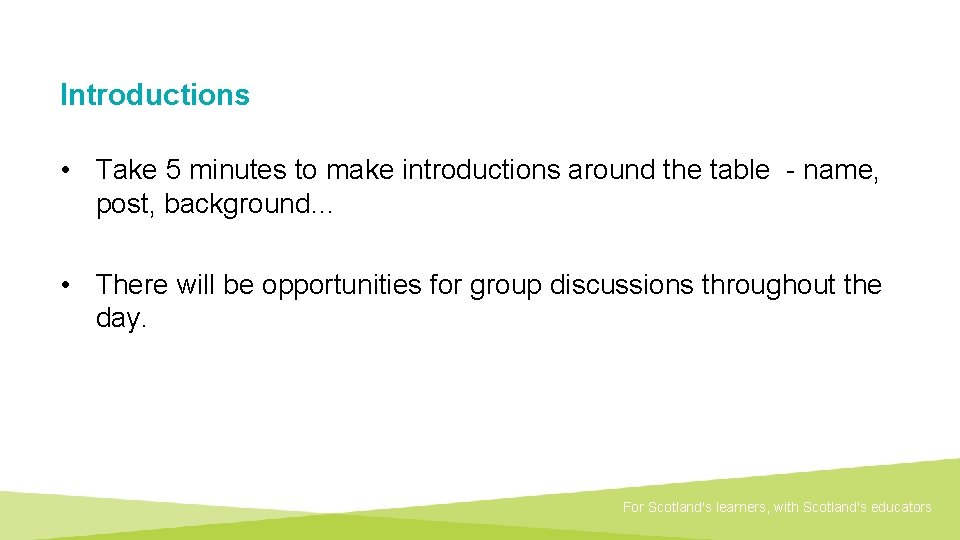 Introductions

• Take 5 minutes to make introductions around the table - name, post, background…

• There will be opportunities for group discussions throughout the day.

For Scotland's learners, with Scotland's educators